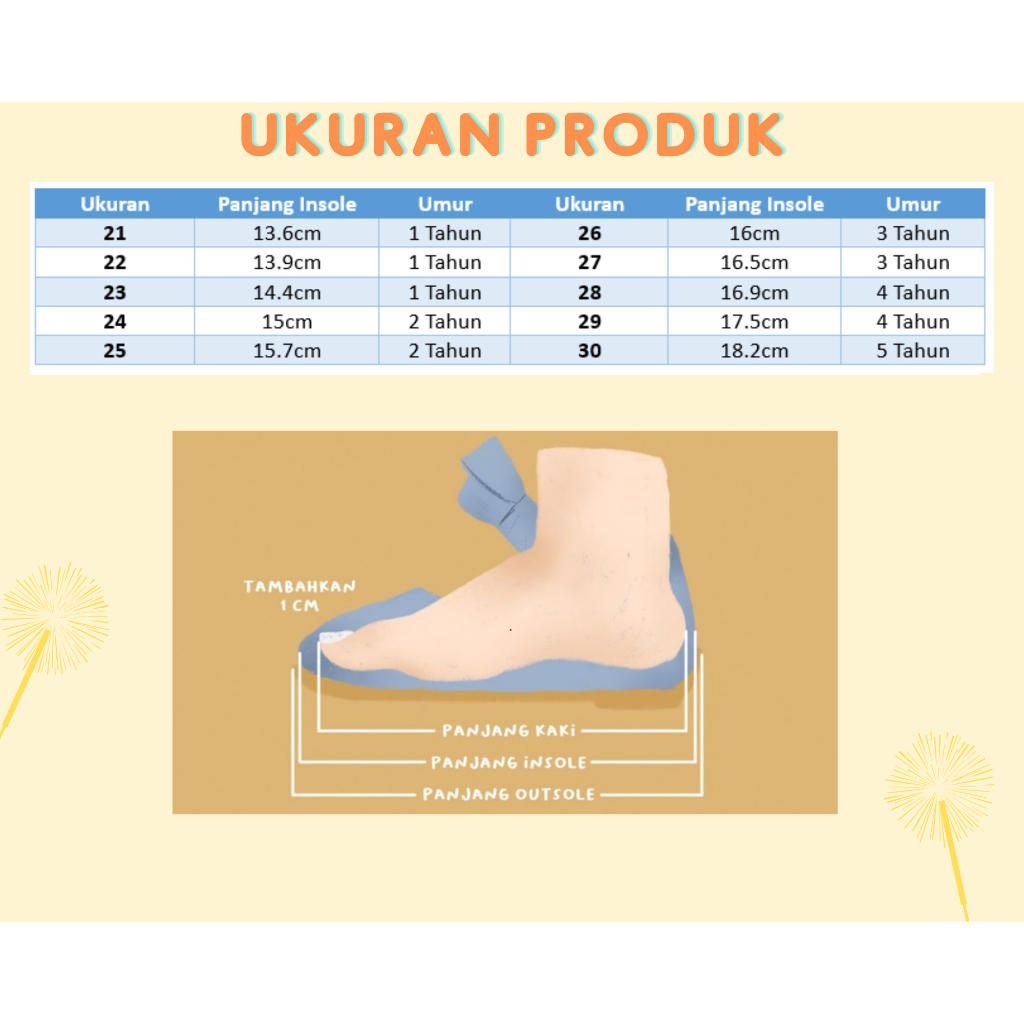 UKURAN PRODUK

| Ukuran | Panjang Insole | Umur | Ukuran | Panjang Insole | Umur |
|---|---|---|---|---|---|
| 21 | 13.6cm | 1 Tahun | 26 | 16cm | 3 Tahun |
| 22 | 13.9cm | 1 Tahun | 27 | 16.5cm | 3 Tahun |
| 23 | 14.4cm | 1 Tahun | 28 | 16.9cm | 4 Tahun |
| 24 | 15cm | 2 Tahun | 29 | 17.5cm | 4 Tahun |
| 25 | 15.7cm | 2 Tahun | 30 | 18.2cm | 5 Tahun |

TAMBAHKAN 1 CM

PANJANG KAKI
PANJANG INSOLE
PANJANG OUTSOLE